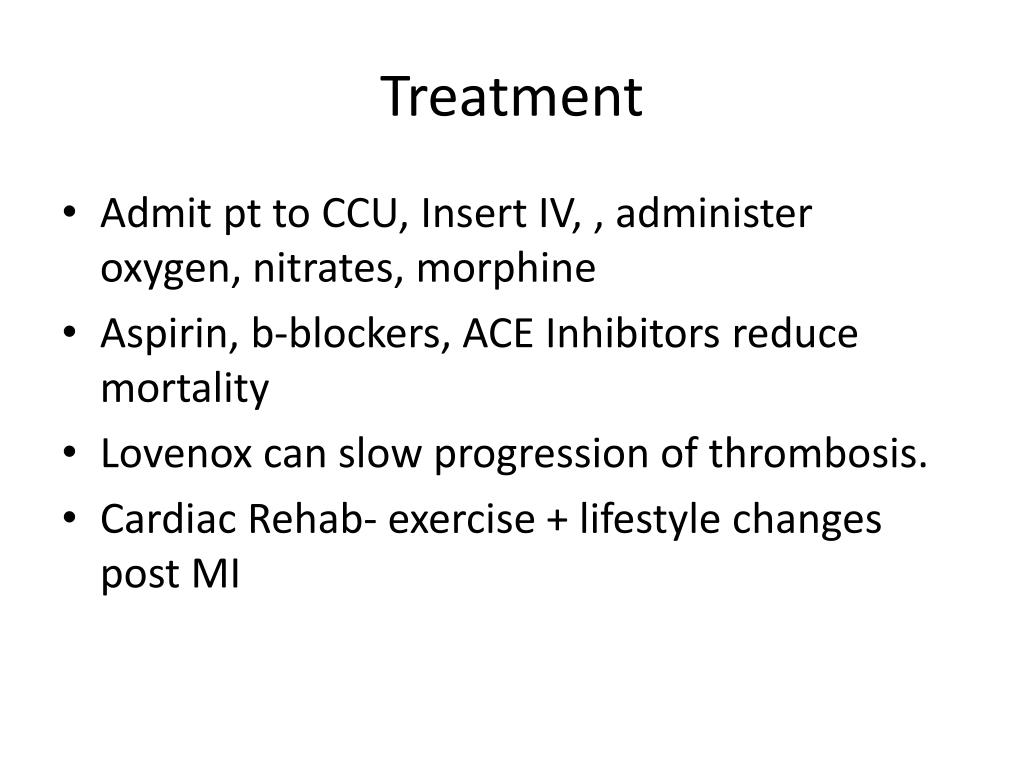 Treatment

• Admit pt to CCU, Insert IV, , administer oxygen, nitrates, morphine
• Aspirin, b-blockers, ACE Inhibitors reduce mortality
• Lovenox can slow progression of thrombosis.
• Cardiac Rehab- exercise + lifestyle changes post MI